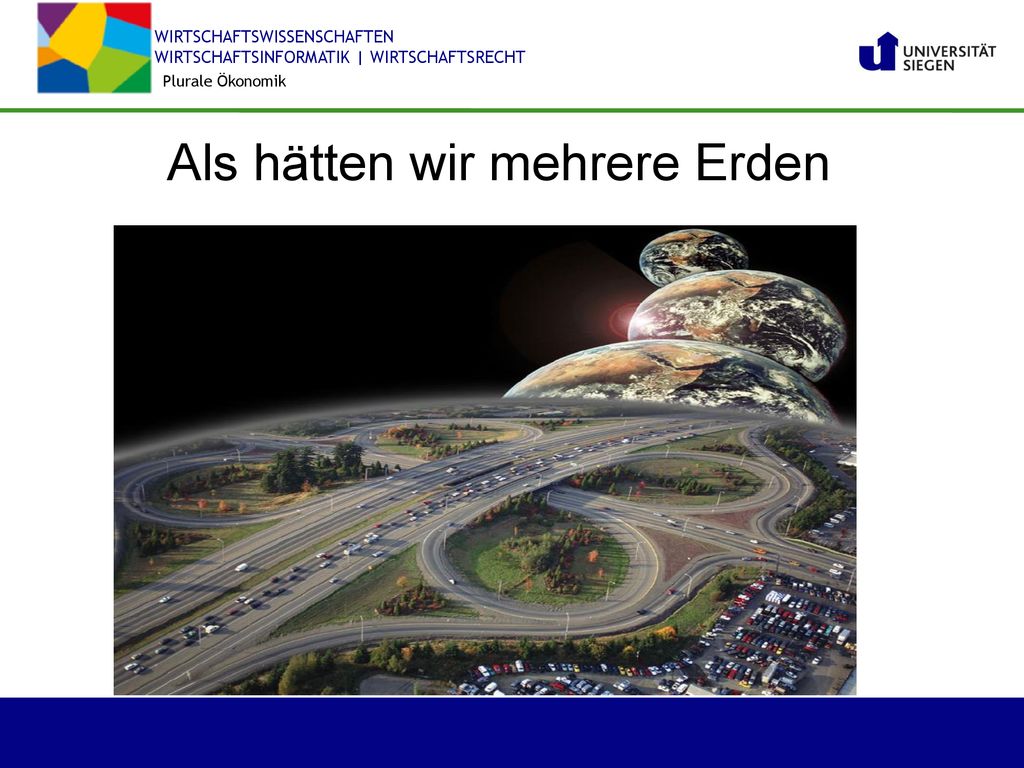 WIRTSCHAFTSWISSENSCHAFTEN
WIRTSCHAFTSINFORMATIK | WIRTSCHAFTSRECHT
Plurale Ökonomik

UNIVERSITÄT SIEGEN

Als hätten wir mehrere Erden